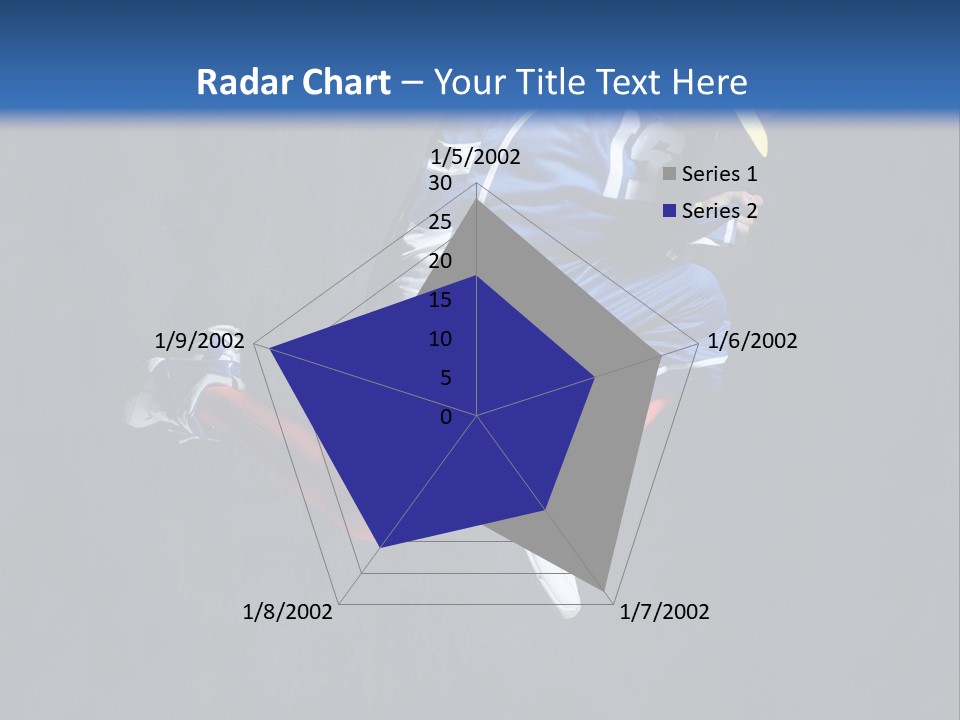 Radar Chart – Your Title Text Here

1/5/2002
30
25
20
15
10
5
0
1/6/2002
1/7/2002
1/8/2002
1/9/2002

Series 1
Series 2